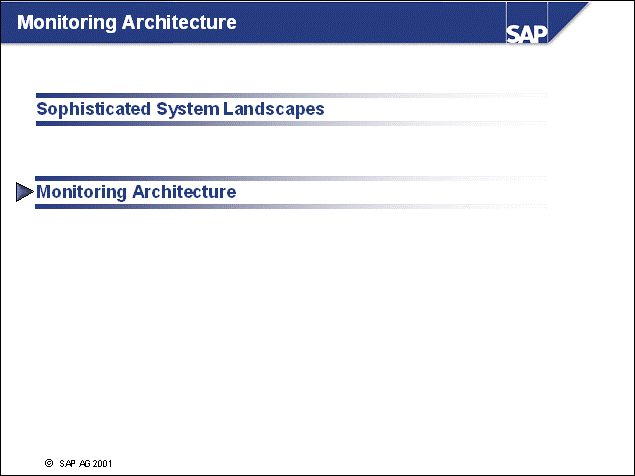 Monitoring Architecture

SAP

Sophisticated System Landscapes

Monitoring Architecture

© SAP AG 2001